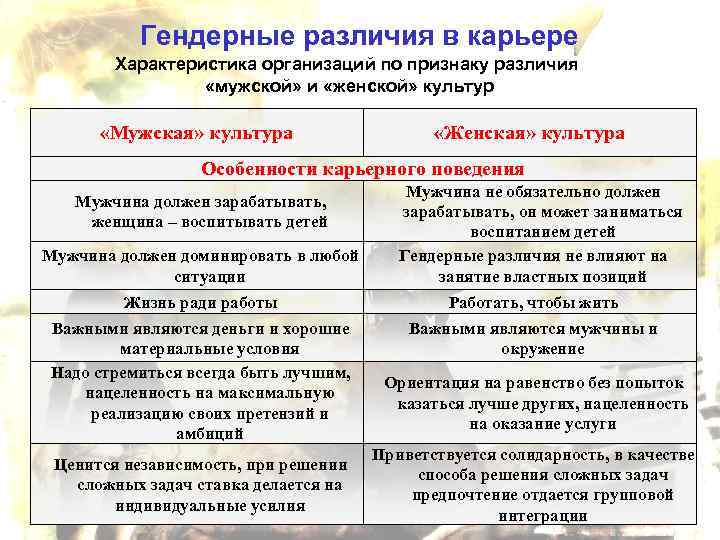 Гендерные различия в карьере

Характеристика организаций по признаку различия «мужской» и «женской» культур

| «Мужская» культура | «Женская» культура |
|---|---|
| Особенности карьерного поведения | |
| Мужчина должен зарабатывать, женщина – воспитывать детей | Мужчина не обязательно должен зарабатывать, он может заниматься воспитанием детей |
| Мужчина должен доминировать в любой ситуации | Гендерные различия не влияют на занятие властных позиций |
| Жизнь ради работы | Работать, чтобы жить |
| Важными являются деньги и хорошие материальные условия | Важными являются мужчины и окружение |
| Надо стремиться всегда быть лучшим, нацеленность на максимальную реализацию своих претензий и амбиций | Ориентация на равенство без попыток казаться лучше других, нацеленность на оказание услуги |
| Ценится независимость, при решении сложных задач ставка делается на индивидуальные усилия | Приветствуется солидарность, в качестве способа решения сложных задач предпочтение отдается групповой интеграции |